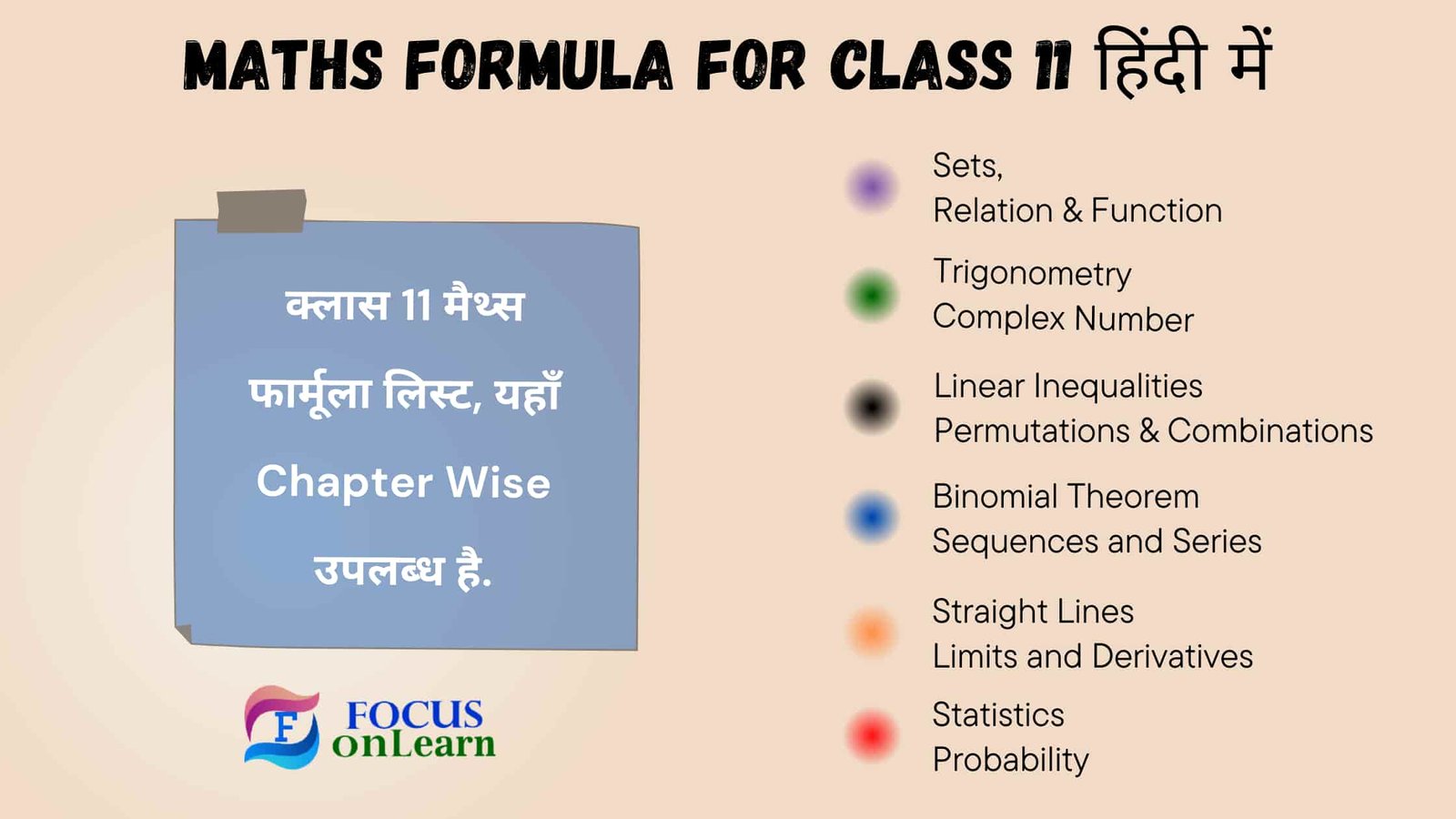 MATHS FORMULA FOR CLASS 11 हिंदी में

क्लास 11 मैथ्स फार्मूला लिस्ट, यहाँ Chapter Wise उपलब्ध है.

F FOCUS onLearn

Sets,
Relation & Function

Trigonometry
Complex Number

Linear Inequalities
Permutations & Combinations

Binomial Theorem
Sequences and Series

Straight Lines
Limits and Derivatives

Statistics
Probability